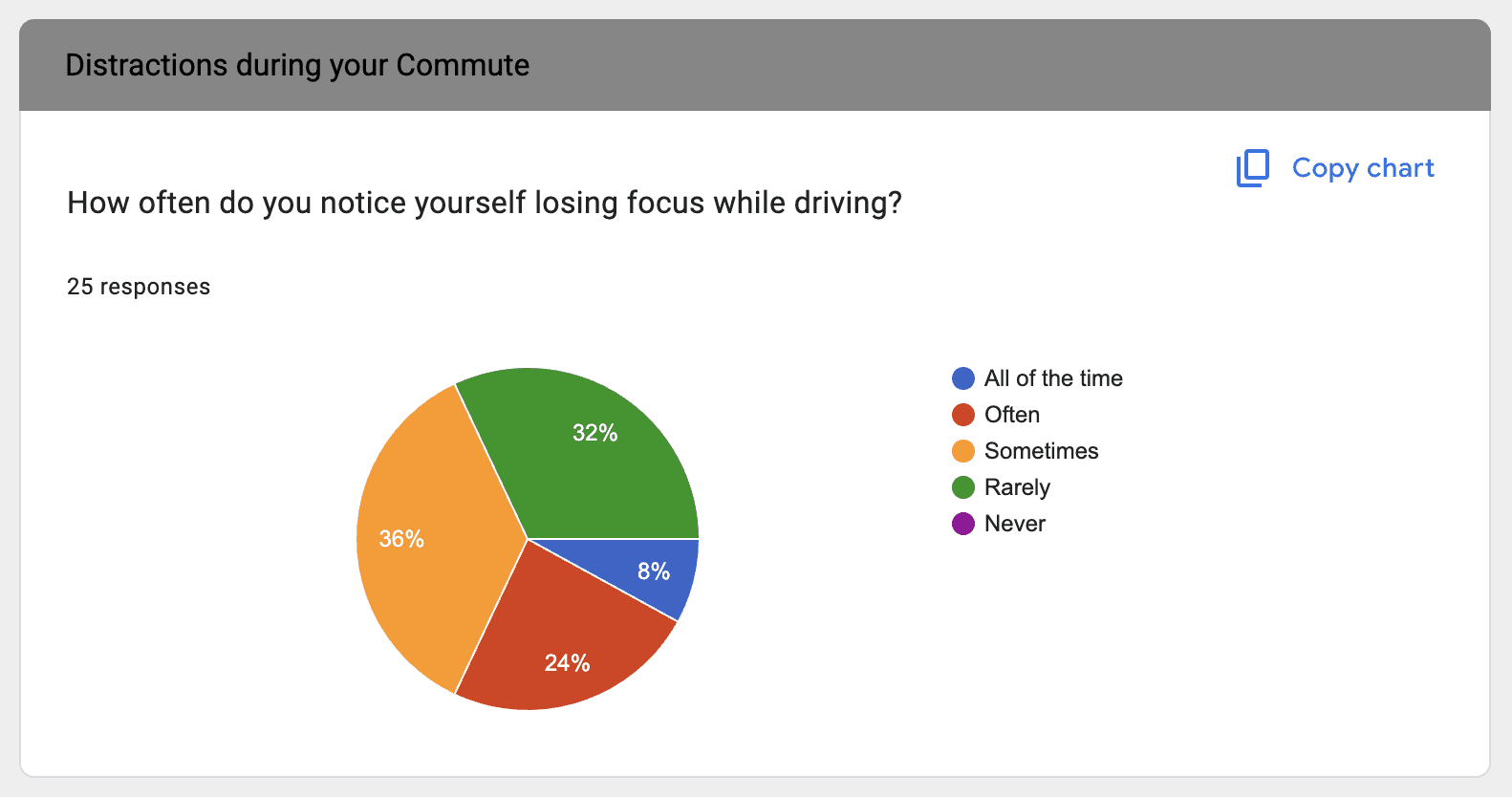 Distractions during your Commute

Copy chart

How often do you notice yourself losing focus while driving?

25 responses

32%
36%
8%
24%

All of the time
Often
Sometimes
Rarely
Never